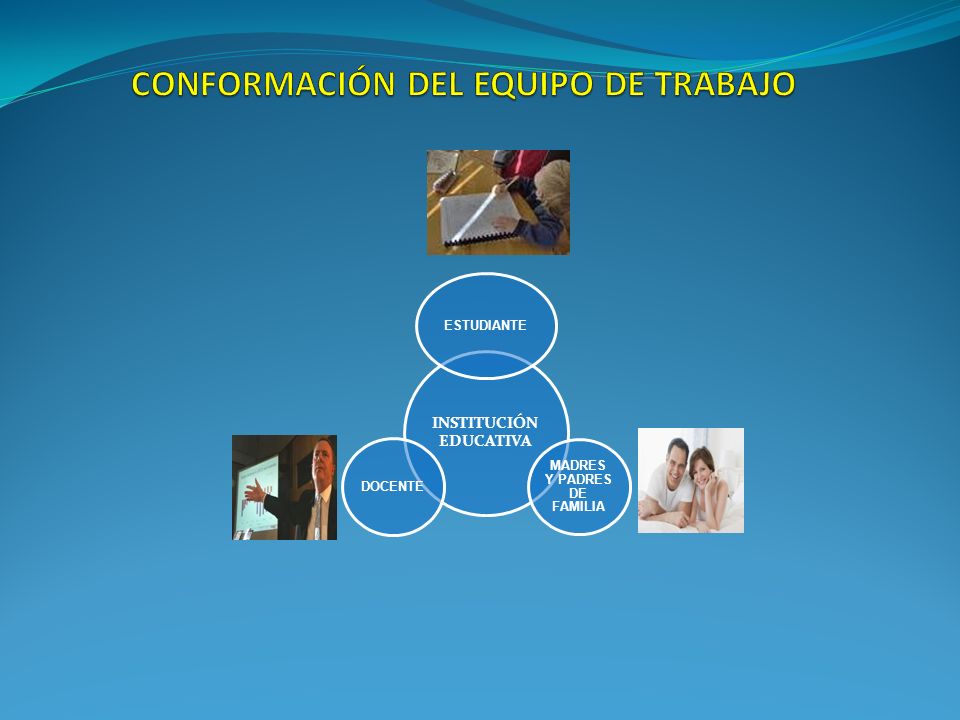 CONFORMACIÓN DEL EQUIPO DE TRABAJO

ESTUDIANTE

INSTITUCIÓN EDUCATIVA

DOCENTE

MADRES Y PADRES DE FAMILIA